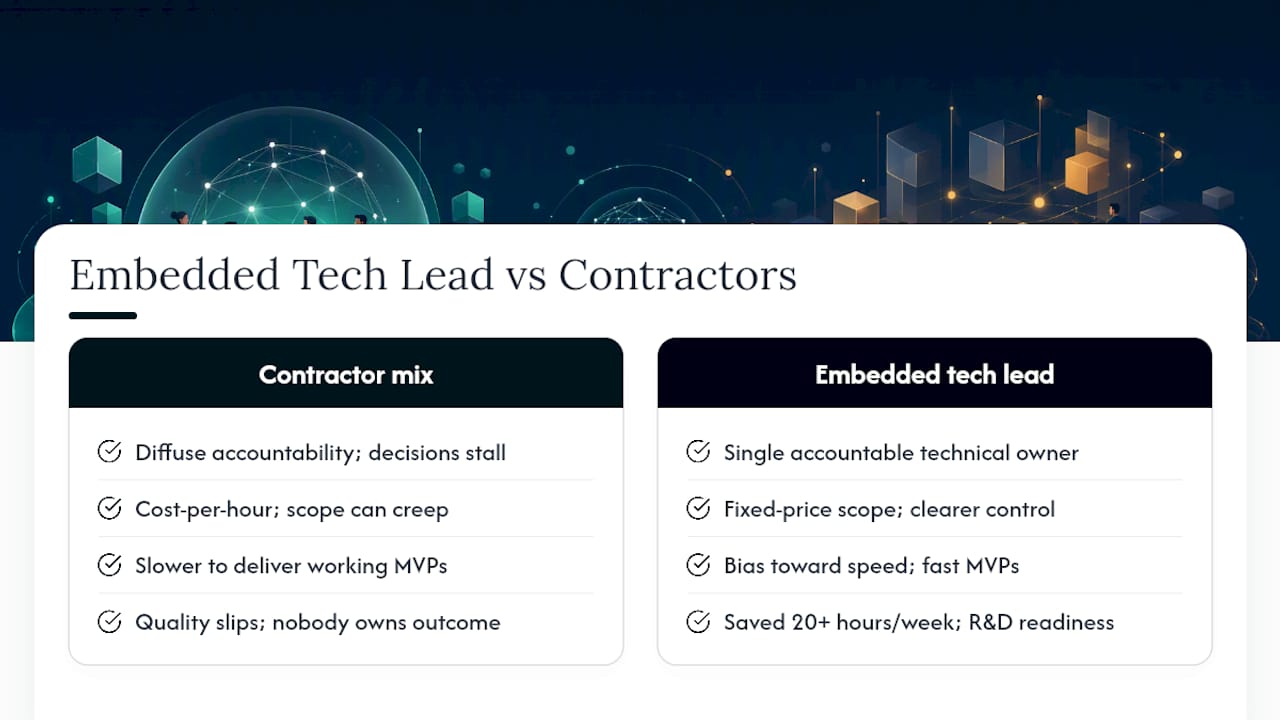 Embedded Tech Lead vs Contractors

Contractor mix

Diffuse accountability; decisions stall

Cost-per-hour; scope can creep

Slower to deliver working MVPs

Quality slips; nobody owns outcome

Embedded tech lead

Single accountable technical owner

Fixed-price scope; clearer control

Bias toward speed; fast MVPs

Saved 20+ hours/week; R&D readiness